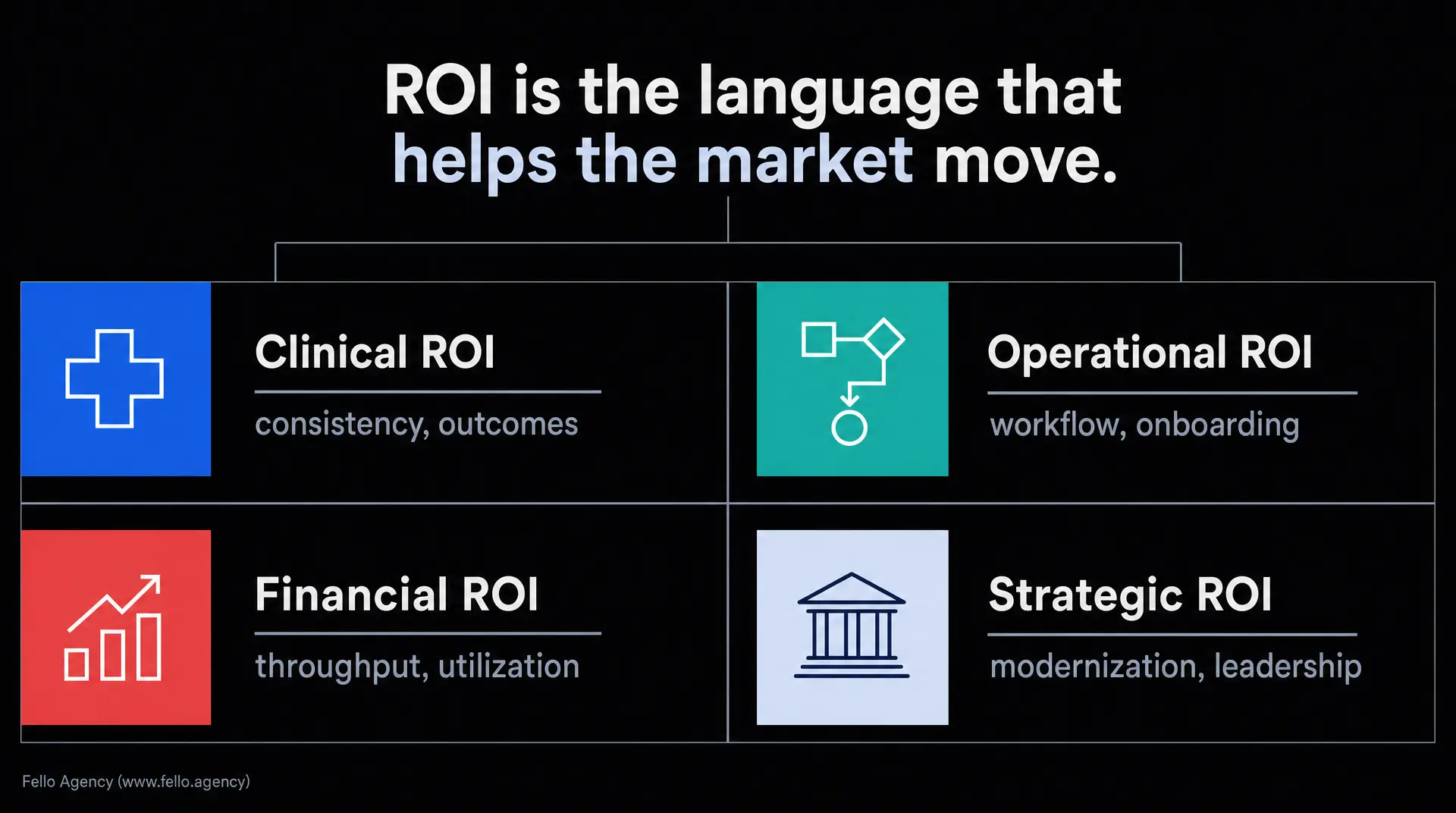 ROI is the language that helps the market move.

Clinical ROI

consistency, outcomes

Operational ROI

workflow, onboarding

Financial ROI

throughput, utilization

Strategic ROI

modernization, leadership

Fello Agency (www.fello.agency)